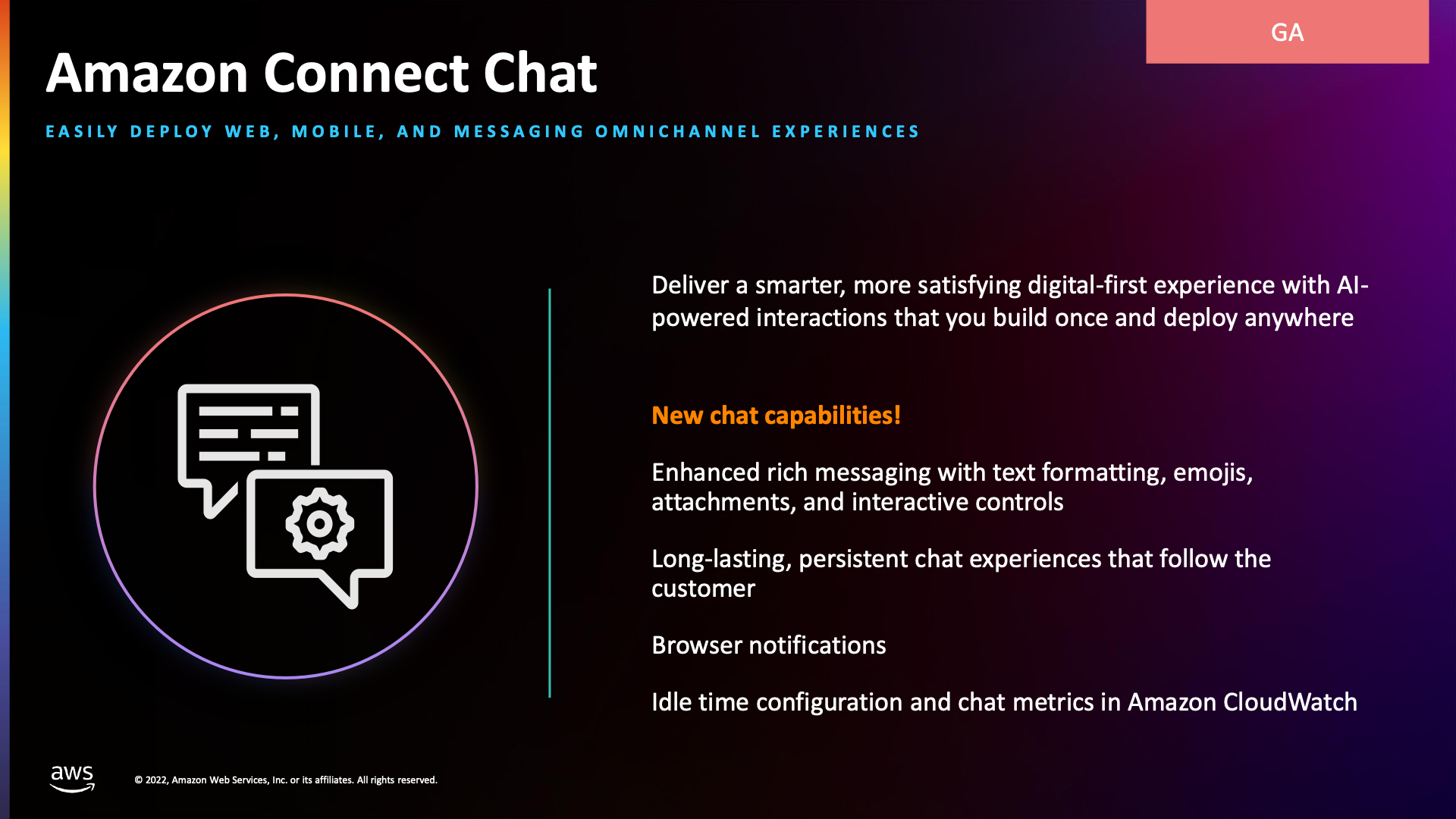 GA

Amazon Connect Chat

EASILY DEPLOY WEB, MOBILE, AND MESSAGING OMNICHANNEL EXPERIENCES

Deliver a smarter, more satisfying digital-first experience with AI-powered interactions that you build once and deploy anywhere

New chat capabilities!

Enhanced rich messaging with text formatting, emojis, attachments, and interactive controls

Long-lasting, persistent chat experiences that follow the customer

Browser notifications

Idle time configuration and chat metrics in Amazon CloudWatch

aws

© 2022, Amazon Web Services, Inc. or its affiliates. All rights reserved.